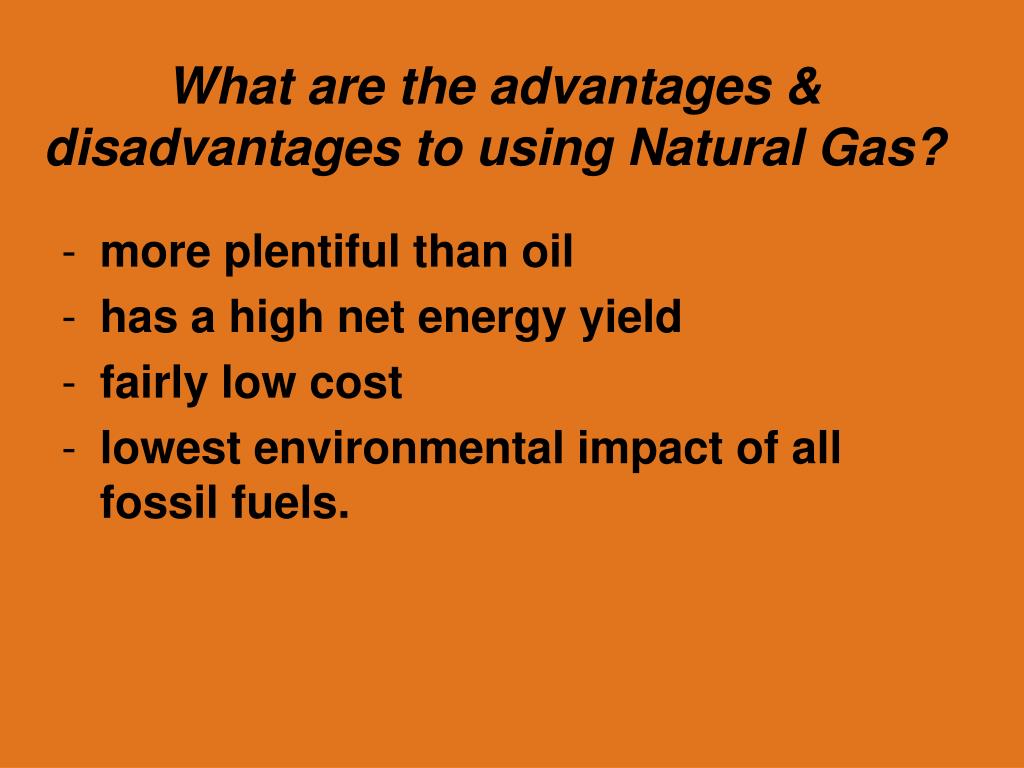 What are the advantages & disadvantages to using Natural Gas?

- more plentiful than oil
- has a high net energy yield
- fairly low cost
- lowest environmental impact of all fossil fuels.